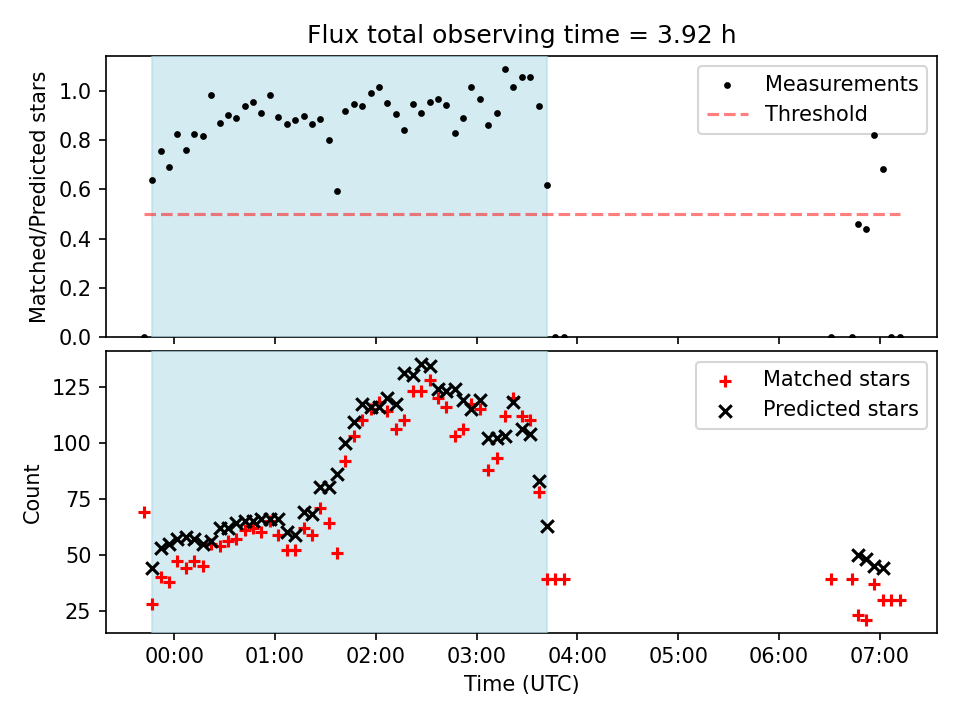 Flux total observing time = 3.92 h

Matched/Predicted stars

1.0
0.8
0.6
0.4
0.2
0.0

Measurements
Threshold

Count

125
100
75
50
25

Matched stars
Predicted stars

00:00
01:00
02:00
03:00
04:00
05:00
06:00
07:00

Time (UTC)